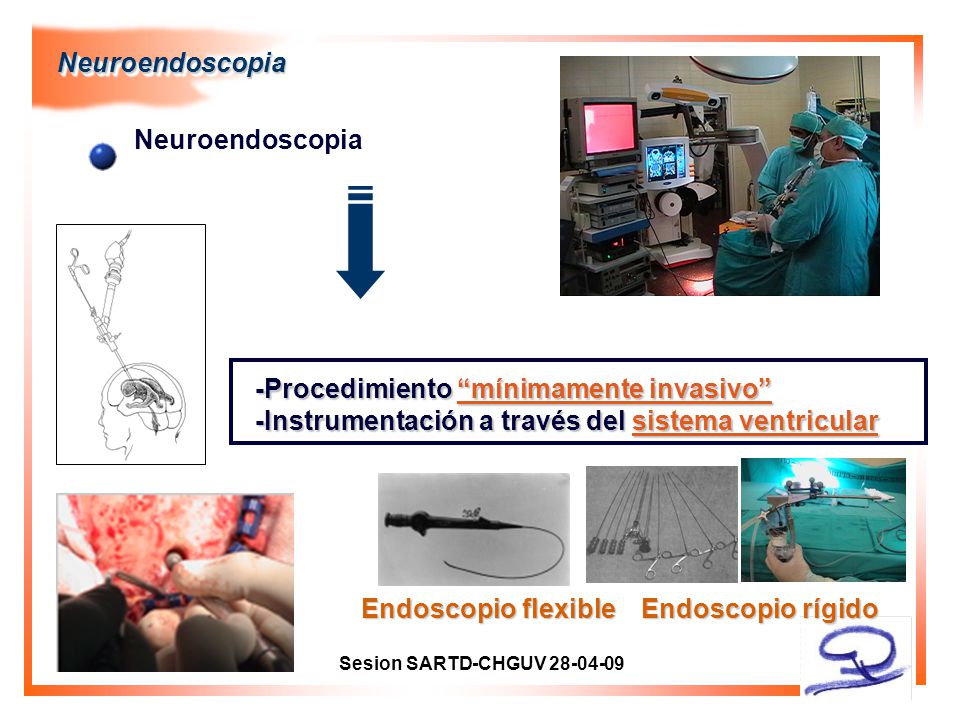 Neuroendoscopia

Neuroendoscopia

-Procedimiento “mínimamente invasivo”
-Instrumentación a través del sistema ventricular

Endoscopio flexible Endoscopio rígido

Sesion SARTD-CHGUV 28-04-09